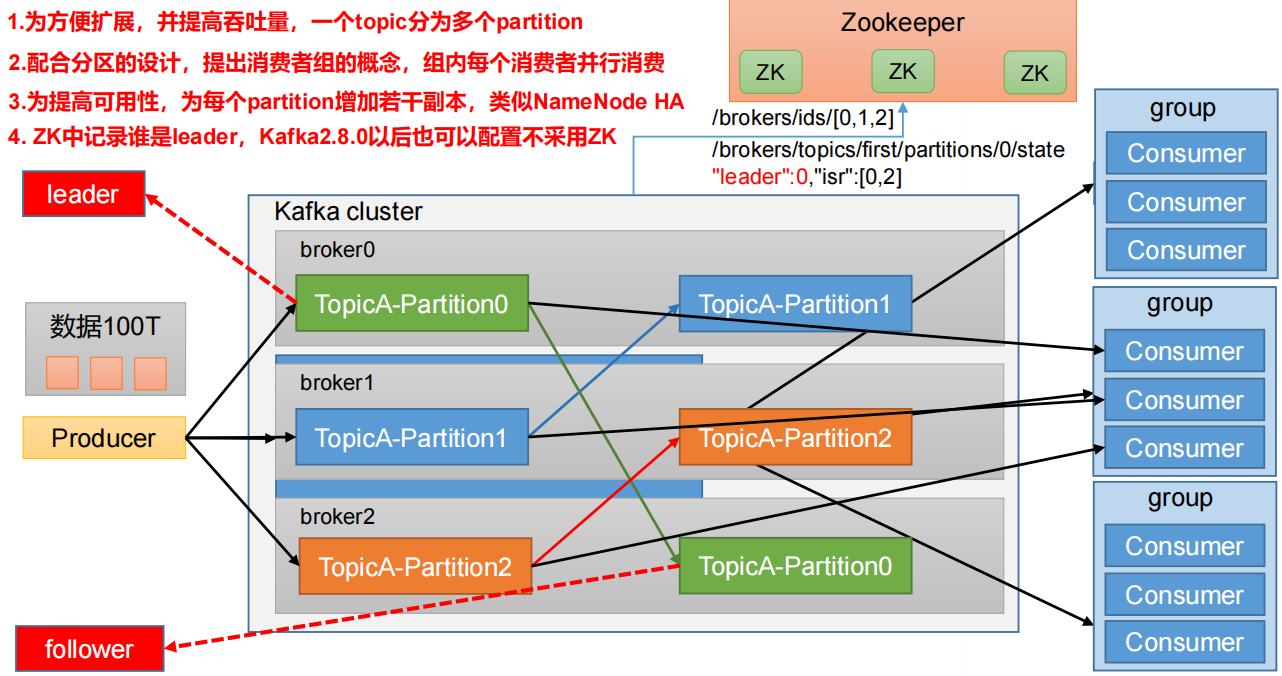 1.为方便扩展，并提高吞吐量，一个topic分为多个partition
2.配合分区的设计，提出消费者组的概念，组内每个消费者并行消费
3.为提高可用性，为每个partition增加若干副本，类似NameNode HA
4. ZK中记录谁是leader，Kafka2.8.0以后也可以配置不采用ZK

Zookeeper
ZK
ZK
ZK

/brokers/ids/[0,1,2]
/brokers/topics/first/partitions/0/state
"leader":0,"isr":[0,2]

leader

数据100T

Producer

follower

Kafka cluster
broker0
TopicA-Partition0
TopicA-Partition1
broker1
TopicA-Partition1
TopicA-Partition2
broker2
TopicA-Partition2
TopicA-Partition0

group
Consumer
Consumer
Consumer

group
Consumer
Consumer
Consumer

group
Consumer
Consumer
Consumer